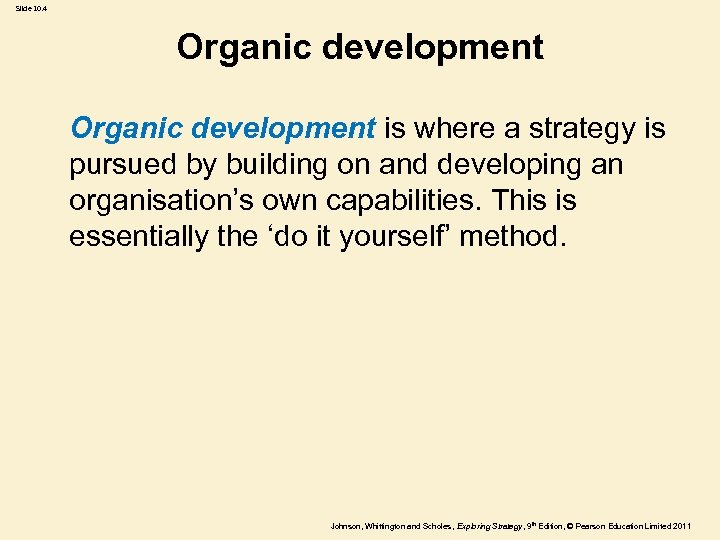 Slide 10.4

Organic development

Organic development is where a strategy is pursued by building on and developing an organisation’s own capabilities. This is essentially the ‘do it yourself’ method.

Johnson, Whittington and Scholes, Exploring Strategy, 9th Edition, © Pearson Education Limited 2011